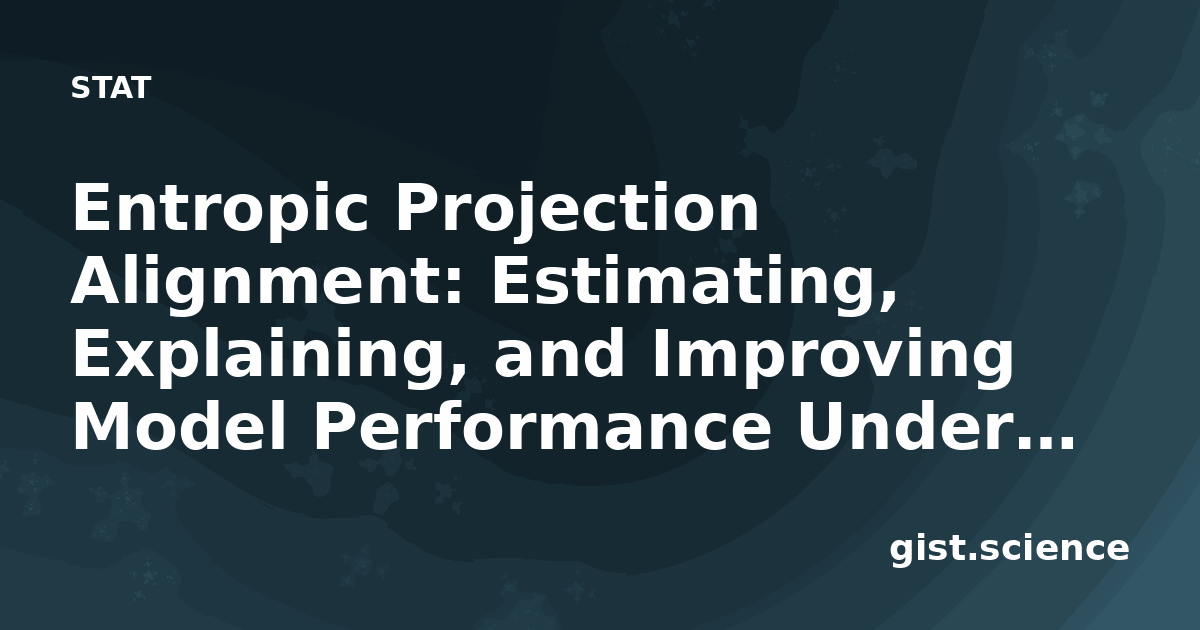 STAT

Entropic Projection Alignment: Estimating, Explaining, and Improving Model Performance Under...

gist.science